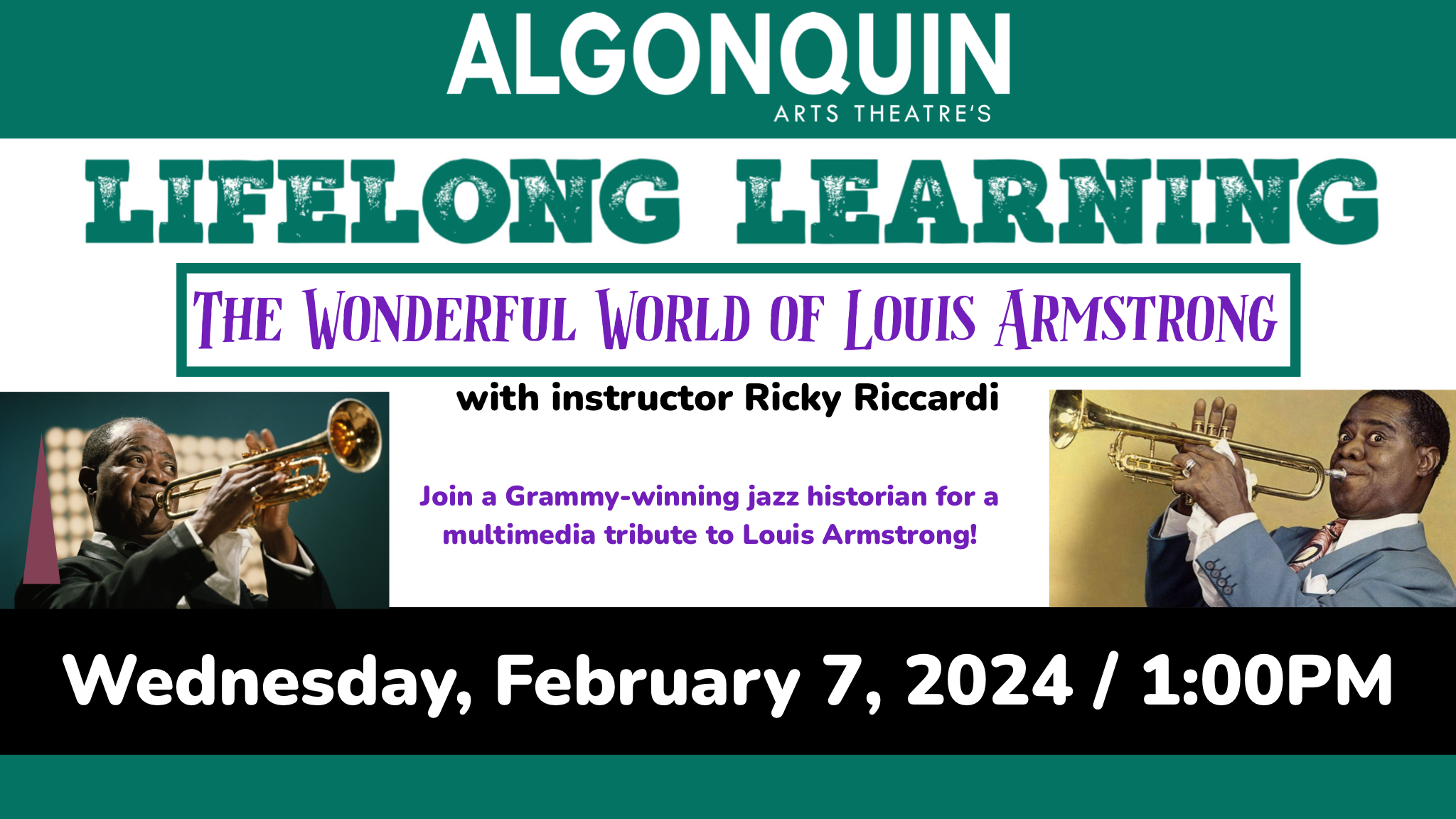 ALGONQUIN
ARTS THEATRE'S

LIFELONG LEARNING

THE WONDERFUL WORLD OF LOUIS ARMSTRONG

with instructor Ricky Riccardi

Join a Grammy-winning jazz historian for a multimedia tribute to Louis Armstrong!

Wednesday, February 7, 2024 / 1:00PM